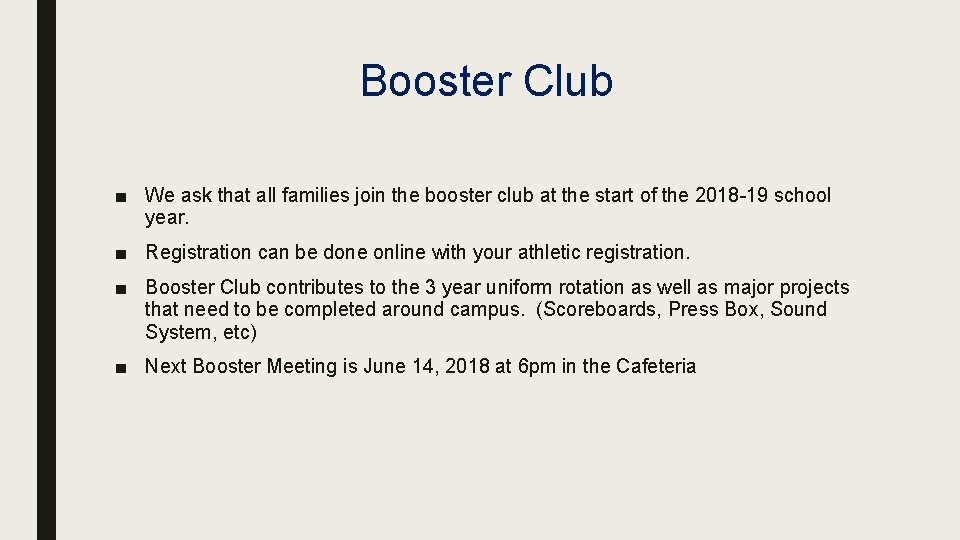 Booster Club

■ We ask that all families join the booster club at the start of the 2018-19 school year.

■ Registration can be done online with your athletic registration.

■ Booster Club contributes to the 3 year uniform rotation as well as major projects that need to be completed around campus. (Scoreboards, Press Box, Sound System, etc)

■ Next Booster Meeting is June 14, 2018 at 6pm in the Cafeteria